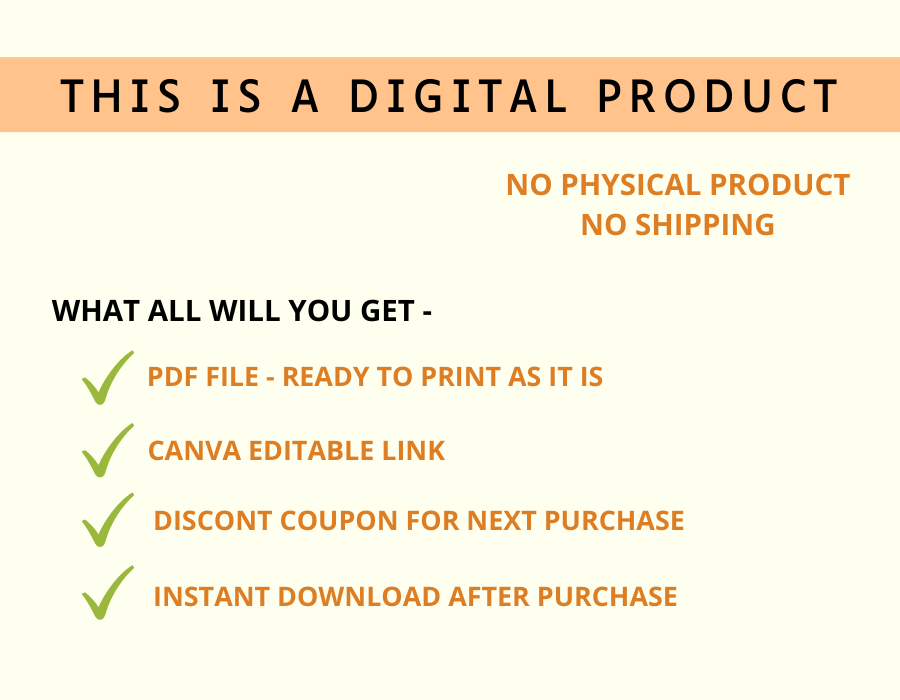 THIS IS A DIGITAL PRODUCT

NO PHYSICAL PRODUCT
NO SHIPPING

WHAT ALL WILL YOU GET -

PDF FILE - READY TO PRINT AS IT IS

CANVA EDITABLE LINK

DISCONT COUPON FOR NEXT PURCHASE

INSTANT DOWNLOAD AFTER PURCHASE